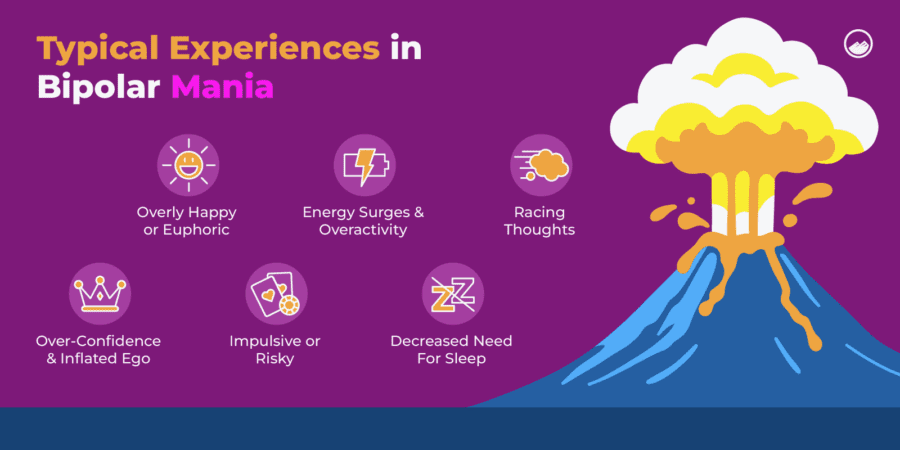 Typical Experiences in Bipolar Mania

Overly Happy or Euphoric

Energy Surges & Overactivity

Racing Thoughts

Over-Confidence & Inflated Ego

Impulsive or Risky

Decreased Need For Sleep